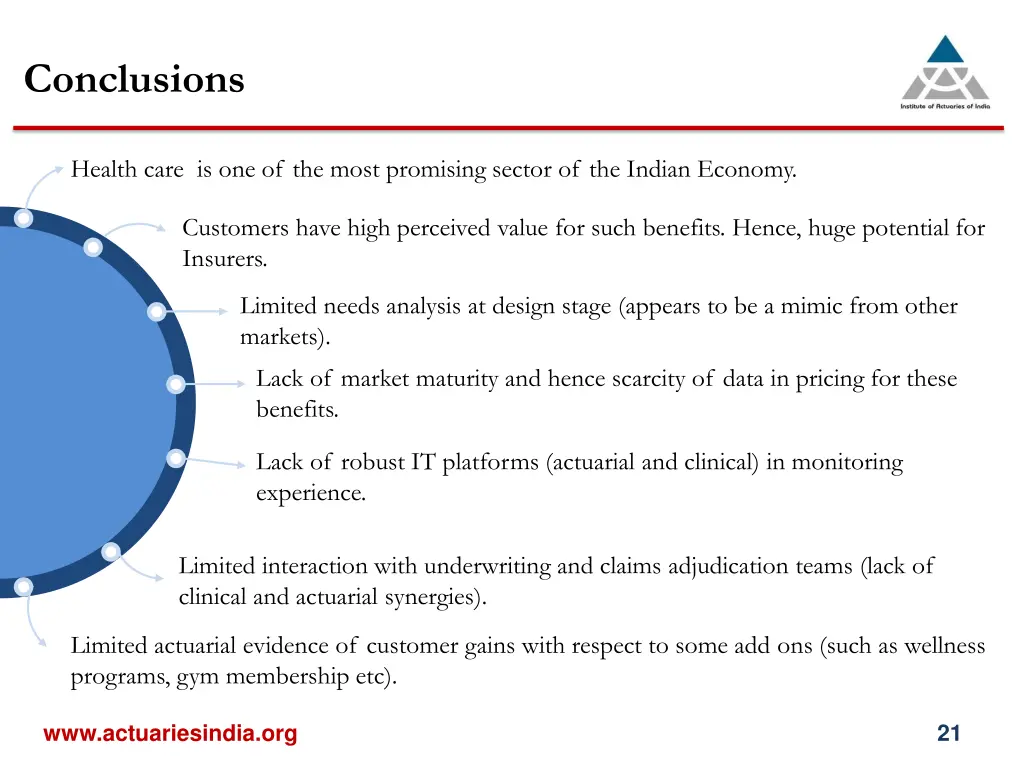 Conclusions

Institute of Actuaries of India

Health care is one of the most promising sector of the Indian Economy.

Customers have high perceived value for such benefits. Hence, huge potential for Insurers.

Limited needs analysis at design stage (appears to be a mimic from other markets).

Lack of market maturity and hence scarcity of data in pricing for these benefits.

Lack of robust IT platforms (actuarial and clinical) in monitoring experience.

Limited interaction with underwriting and claims adjudication teams (lack of clinical and actuarial synergies).

Limited actuarial evidence of customer gains with respect to some add ons (such as wellness programs, gym membership etc).

www.actuariesindia.org

21